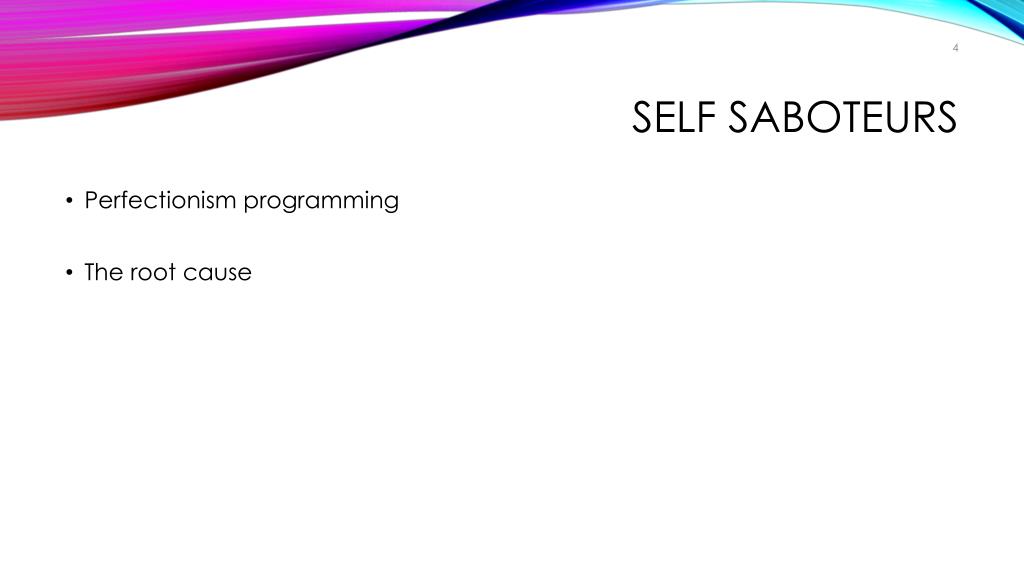 4

SELF SABOTEURS

• Perfectionism programming

• The root cause